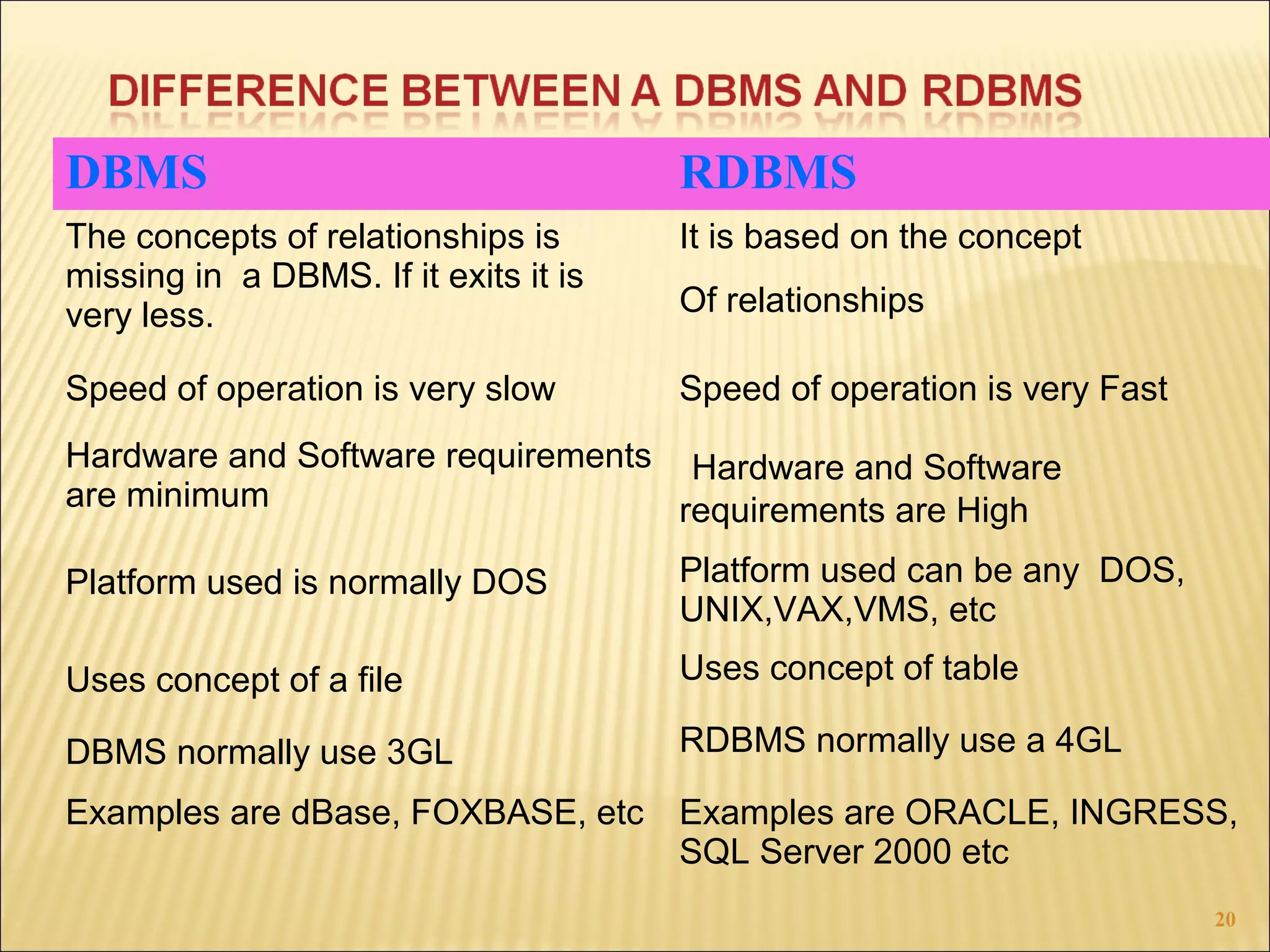 DIFFERENCE BETWEEN A DBMS AND RDBMS

| DBMS | RDBMS |
|---|---|
| The concepts of relationships is missing in a DBMS. If it exits it is very less. | It is based on the concept Of relationships |
| Speed of operation is very slow | Speed of operation is very Fast |
| Hardware and Software requirements are minimum | Hardware and Software requirements are High |
| Platform used is normally DOS | Platform used can be any DOS, UNIX,VAX,VMS, etc |
| Uses concept of a file | Uses concept of table |
| DBMS normally use 3GL | RDBMS normally use a 4GL |
| Examples are dBase, FOXBASE, etc | Examples are ORACLE, INGRESS, SQL Server 2000 etc |

20